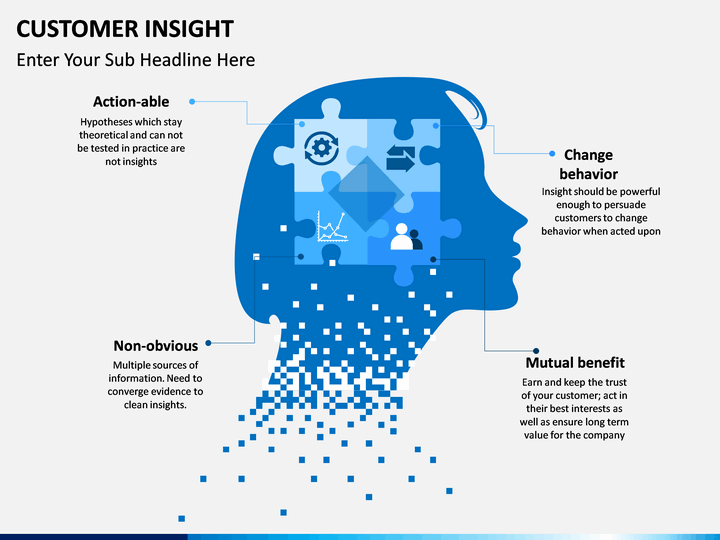 CUSTOMER INSIGHT

Enter Your Sub Headline Here

Action-able

Hypotheses which stay theoretical and can not be tested in practice are not insights

Change behavior

Insight should be powerful enough to persuade customers to change behavior when acted upon

Non-obvious

Multiple sources of information. Need to converge evidence to clean insights.

Mutual benefit

Earn and keep the trust of your customer; act in their best interests as well as ensure long term value for the company